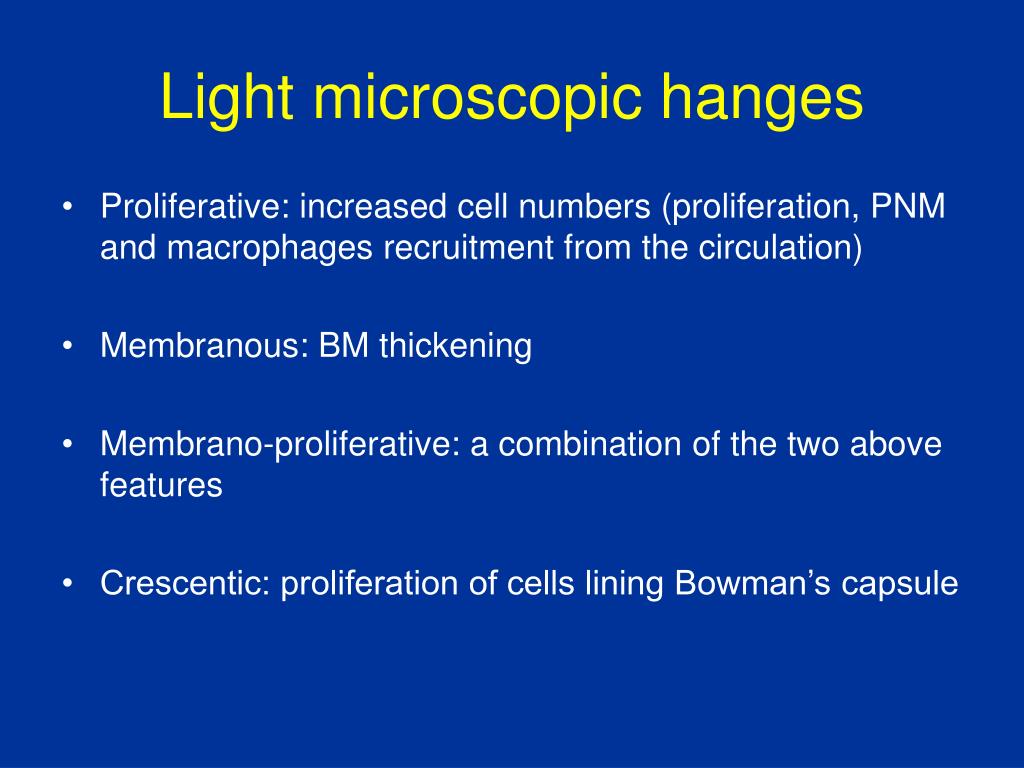 Light microscopic hanges

• Proliferative: increased cell numbers (proliferation, PNM and macrophages recruitment from the circulation)

• Membranous: BM thickening

• Membrano-proliferative: a combination of the two above features

• Crescentic: proliferation of cells lining Bowman’s capsule